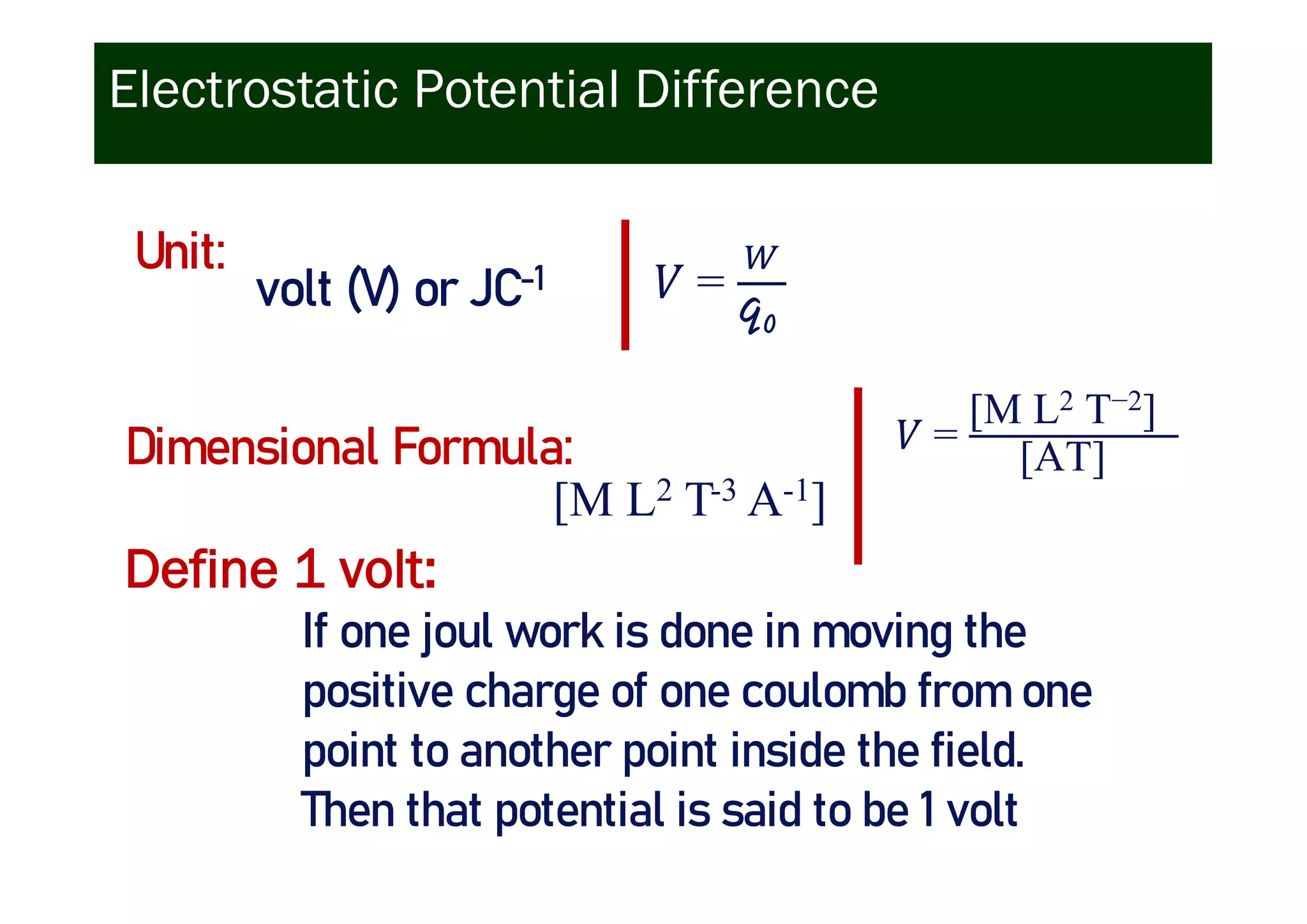 Electrostatic Potential Difference

Unit: volt (V) or $JC^{-1}$

$V = \frac{W}{q_0}$

Dimensional Formula: $[M\ L^2\ T^{-3}\ A^{-1}]$

$V = \frac{[M\ L^2\ T^{-2}]}{[AT]}$

Define 1 volt:

If one joul work is done in moving the positive charge of one coulomb from one point to another point inside the field. Then that potential is said to be 1 volt